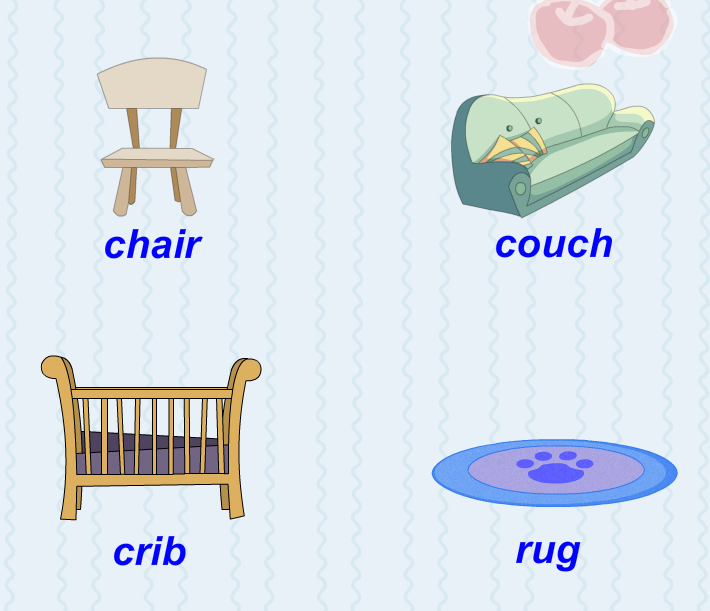 chair

couch

crib

rug